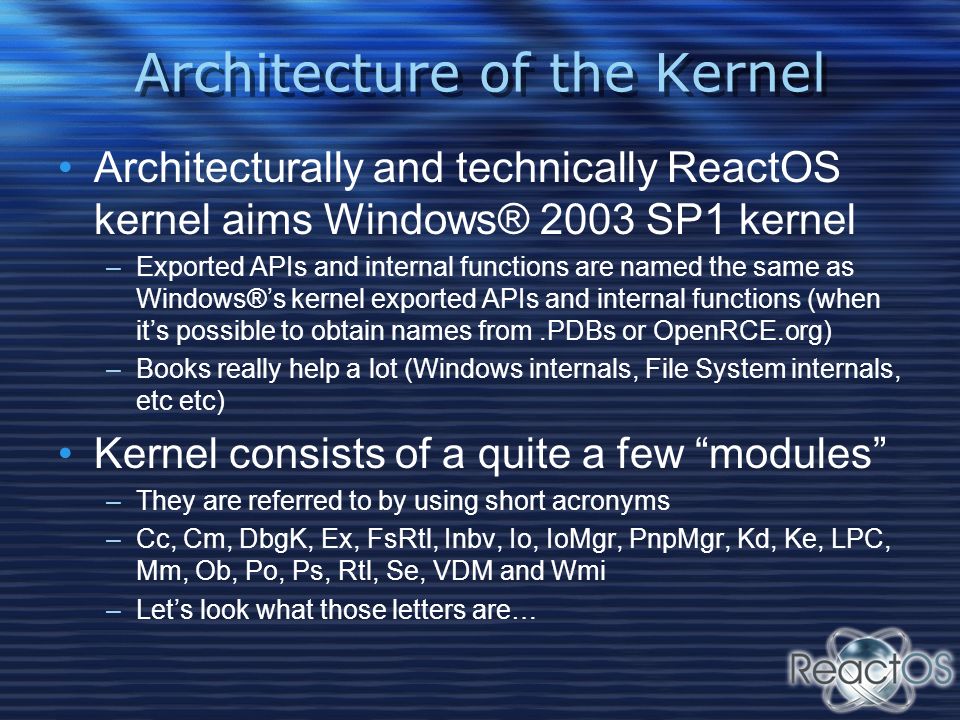 Architecture of the Kernel

• Architecturally and technically ReactOS kernel aims Windows® 2003 SP1 kernel
– Exported APIs and internal functions are named the same as Windows®'s kernel exported APIs and internal functions (when it's possible to obtain names from .PDBs or OpenRCE.org)
– Books really help a lot (Windows internals, File System internals, etc etc)

• Kernel consists of a quite a few "modules"
– They are referred to by using short acronyms
– Cc, Cm, DbgK, Ex, FsRtl, Inbv, Io, IoMgr, PnpMgr, Kd, Ke, LPC, Mm, Ob, Po, Ps, Rtl, Se, VDM and Wmi
– Let's look what those letters are…

ReactOS